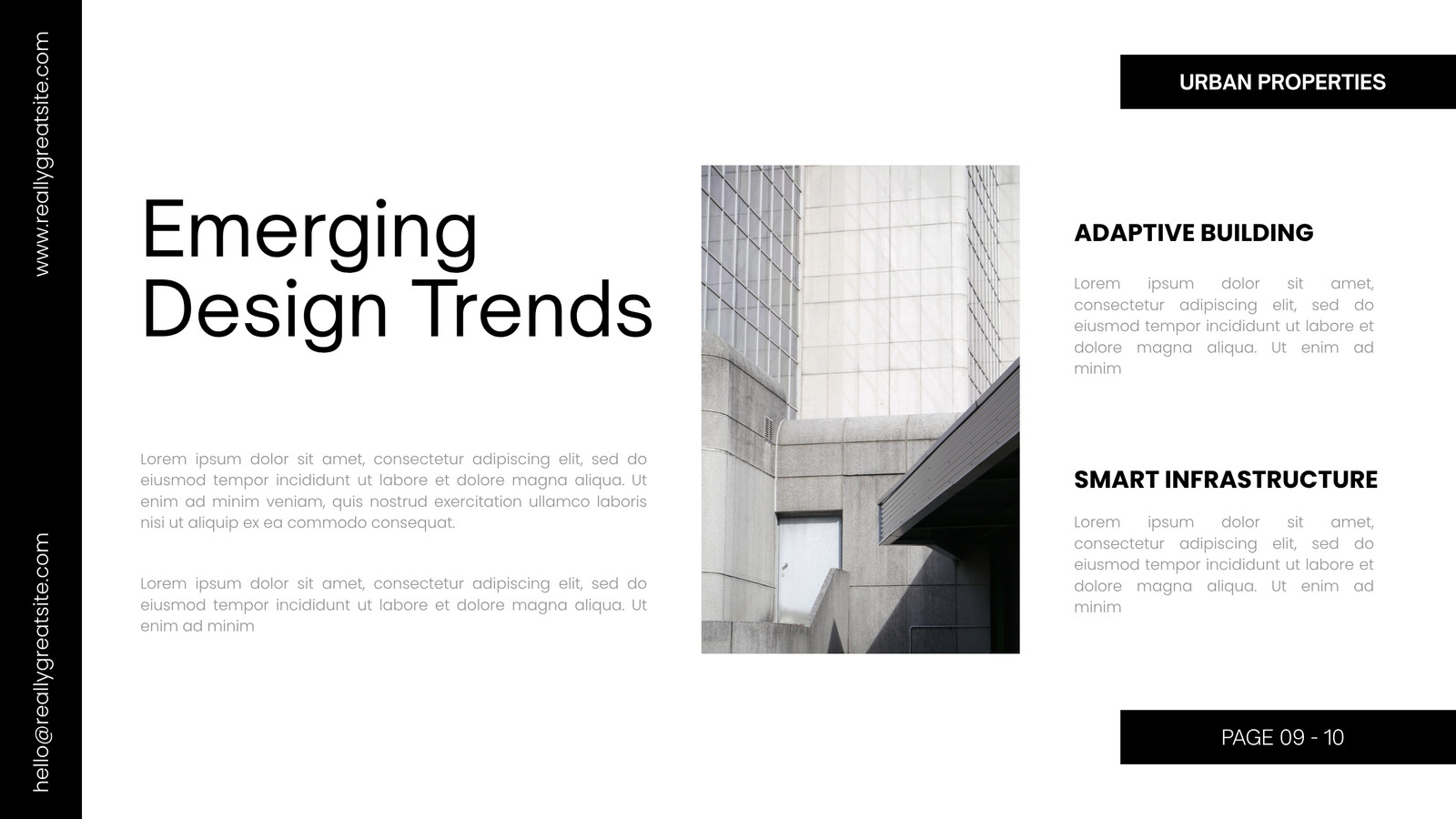 www.reallygreatsite.com

hello@reallygreatsite.com

URBAN PROPERTIES

Emerging Design Trends

Lorem ipsum dolor sit amet, consectetur adipiscing elit, sed do eiusmod tempor incididunt ut labore et dolore magna aliqua. Ut enim ad minim veniam, quis nostrud exercitation ullamco laboris nisi ut aliquip ex ea commodo consequat.

Lorem ipsum dolor sit amet, consectetur adipiscing elit, sed do eiusmod tempor incididunt ut labore et dolore magna aliqua. Ut enim ad minim

ADAPTIVE BUILDING

Lorem ipsum dolor sit amet, consectetur adipiscing elit, sed do eiusmod tempor incididunt ut labore et dolore magna aliqua. Ut enim ad minim

SMART INFRASTRUCTURE

Lorem ipsum dolor sit amet, consectetur adipiscing elit, sed do eiusmod tempor incididunt ut labore et dolore magna aliqua. Ut enim ad minim

PAGE 09 - 10